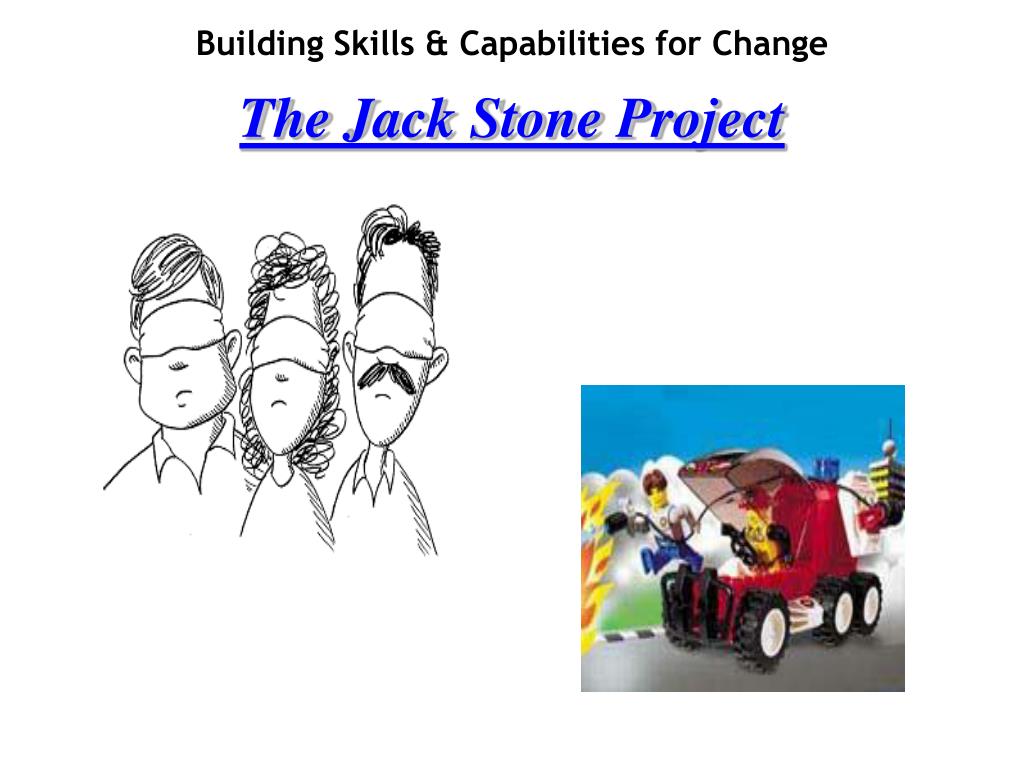 Building Skills & Capabilities for Change

The Jack Stone Project